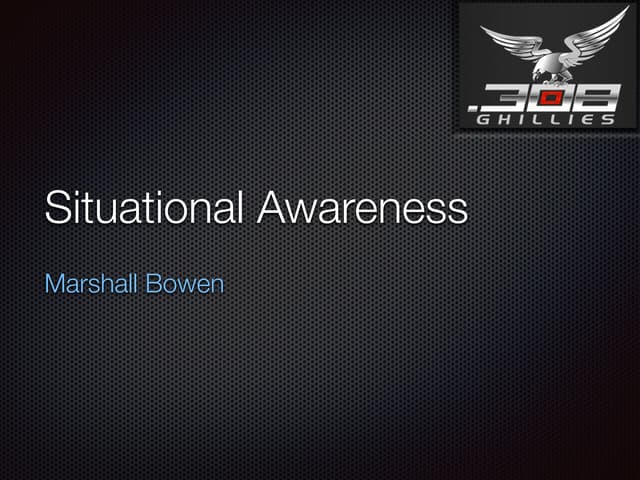 .308
GHILLIES

Situational Awareness

Marshall Bowen